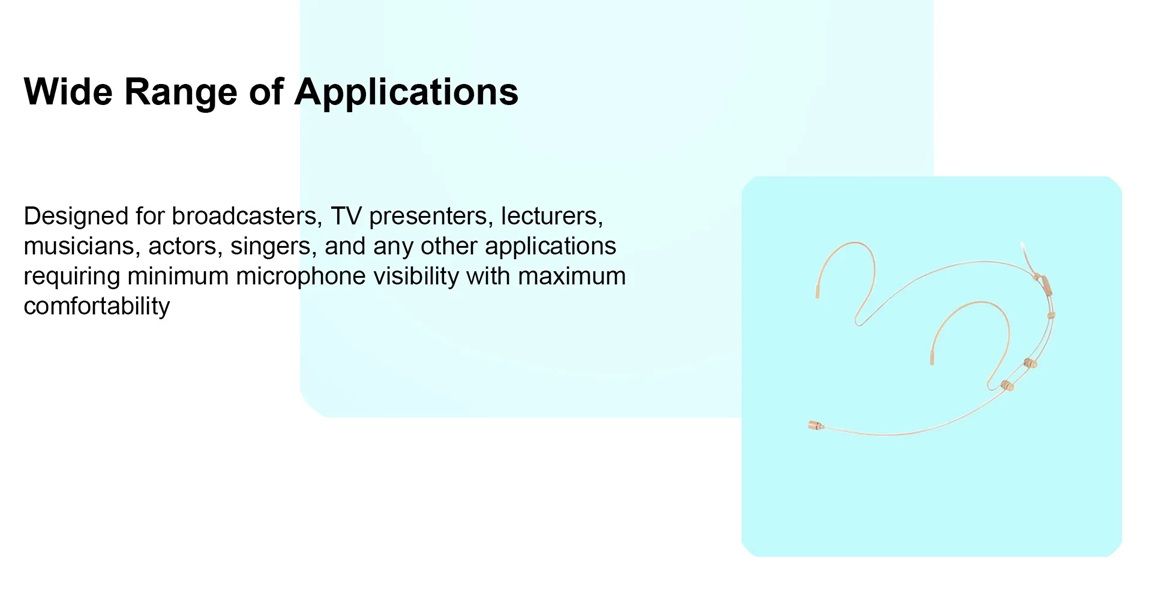 Wide Range of Applications

Designed for broadcasters, TV presenters, lecturers, musicians, actors, singers, and any other applications requiring minimum microphone visibility with maximum comfortability